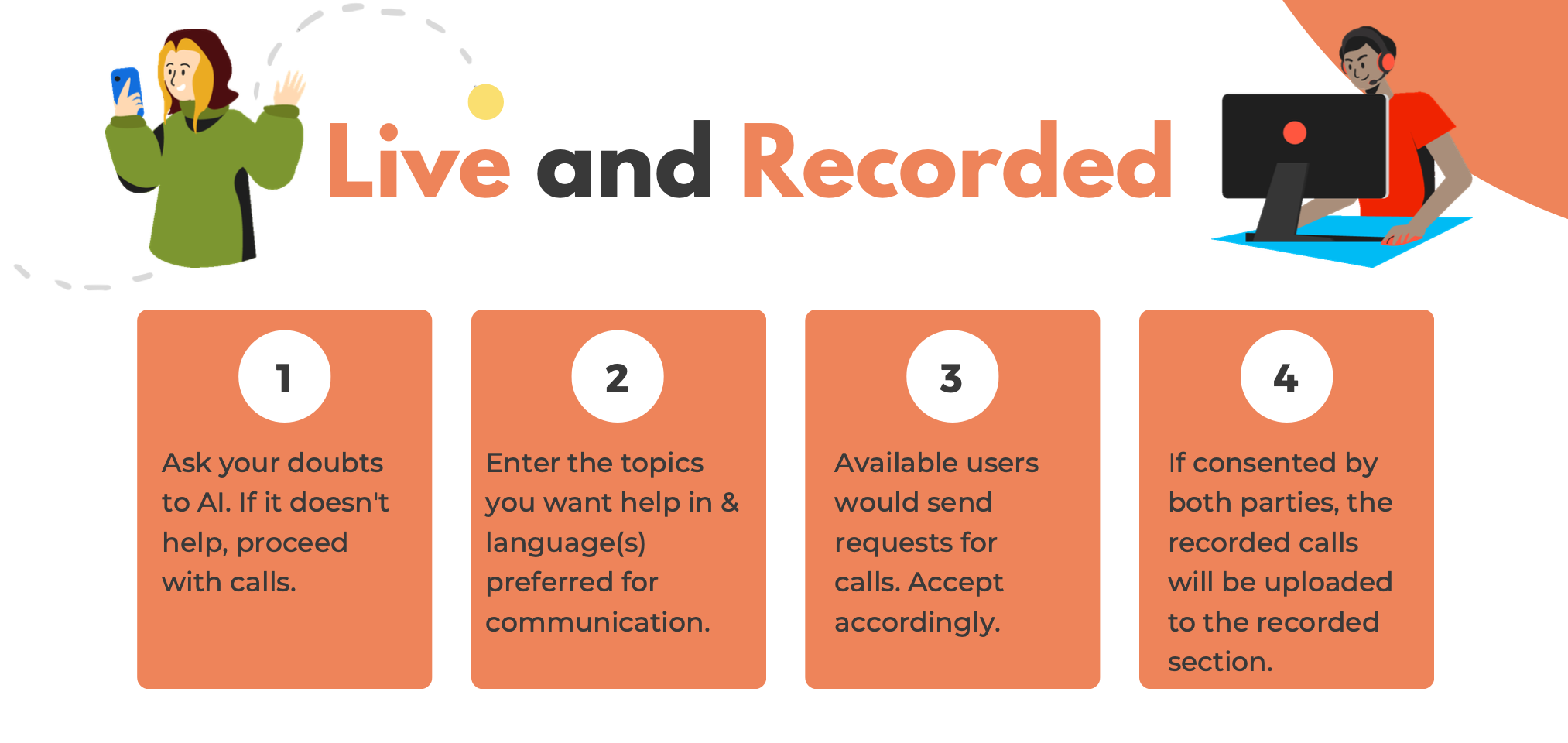 Live and Recorded

1

Ask your doubts to AI. If it doesn't help, proceed with calls.

2

Enter the topics you want help in & language(s) preferred for communication.

3

Available users would send requests for calls. Accept accordingly.

4

If consented by both parties, the recorded calls will be uploaded to the recorded section.